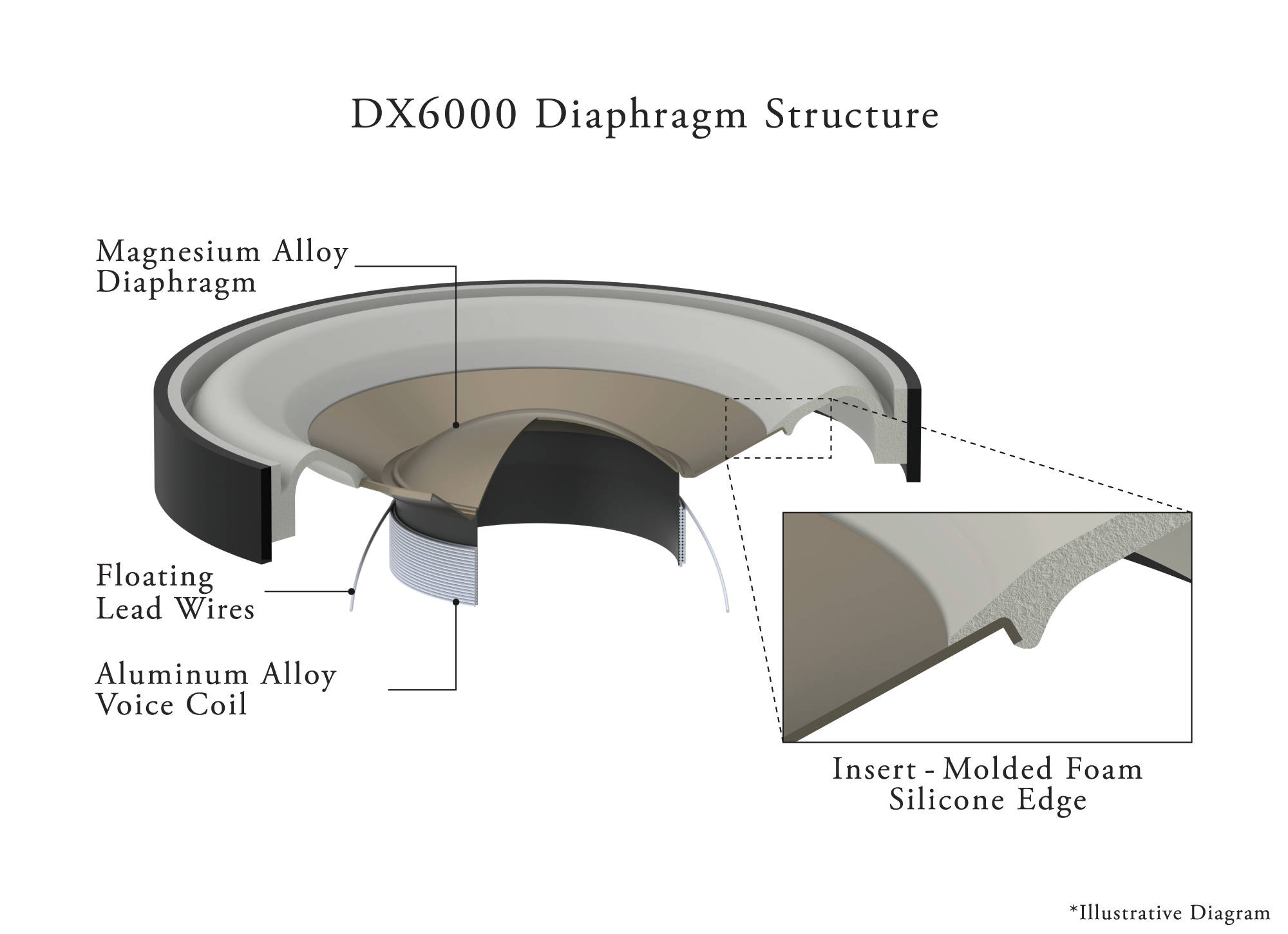 DX6000 Diaphragm Structure

Magnesium Alloy
Diaphragm

Floating
Lead Wires

Aluminum Alloy
Voice Coil

Insert - Molded Foam
Silicone Edge

*Illustrative Diagram